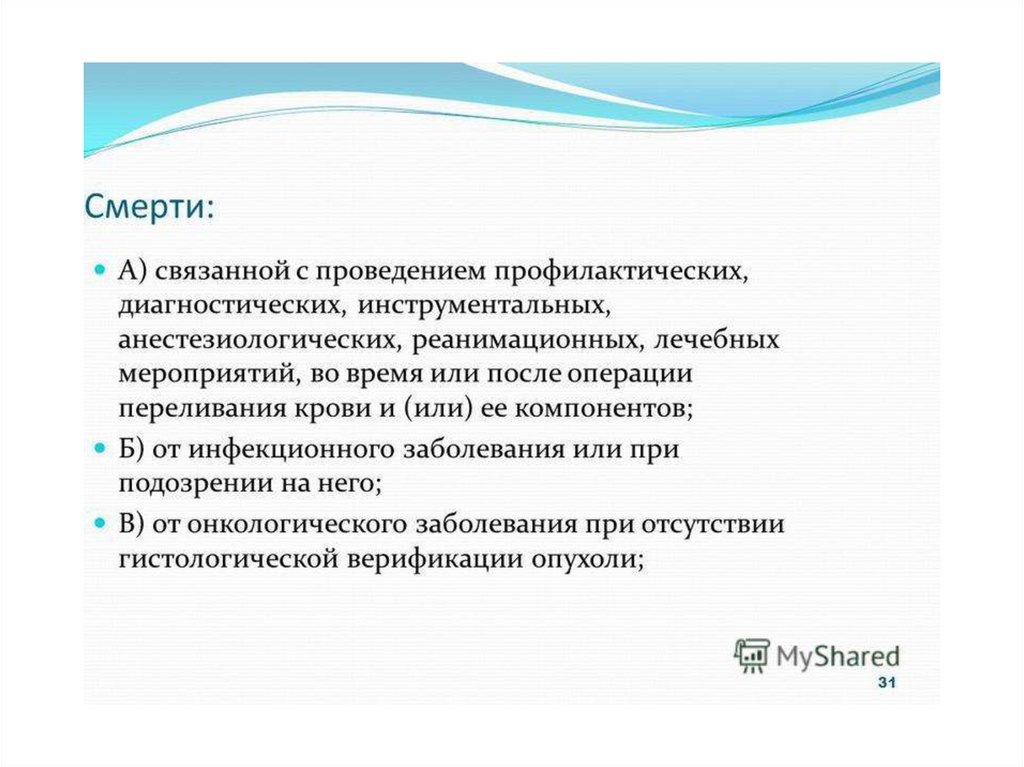 Смерти:

А) связанной с проведением профилактических, диагностических, инструментальных, анестезиологических, реанимационных, лечебных мероприятий, во время или после операции переливания крови и (или) ее компонентов;

Б) от инфекционного заболевания или при подозрении на него;

В) от онкологического заболевания при отсутствии гистологической верификации опухоли;

MyShared

31